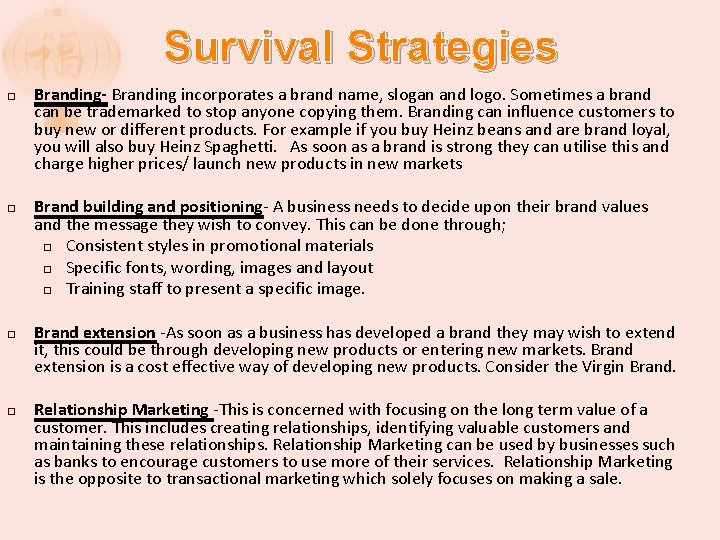 Survival Strategies

Branding- Branding incorporates a brand name, slogan and logo. Sometimes a brand can be trademarked to stop anyone copying them. Branding can influence customers to buy new or different products. For example if you buy Heinz beans and are brand loyal, you will also buy Heinz Spaghetti. As soon as a brand is strong they can utilise this and charge higher prices/ launch new products in new markets

Brand building and positioning- A business needs to decide upon their brand values and the message they wish to convey. This can be done through;

Consistent styles in promotional materials

Specific fonts, wording, images and layout

Training staff to present a specific image.

Brand extension -As soon as a business has developed a brand they may wish to extend it, this could be through developing new products or entering new markets. Brand extension is a cost effective way of developing new products. Consider the Virgin Brand.

Relationship Marketing -This is concerned with focusing on the long term value of a customer. This includes creating relationships, identifying valuable customers and maintaining these relationships. Relationship Marketing can be used by businesses such as banks to encourage customers to use more of their services. Relationship Marketing is the opposite to transactional marketing which solely focuses on making a sale.